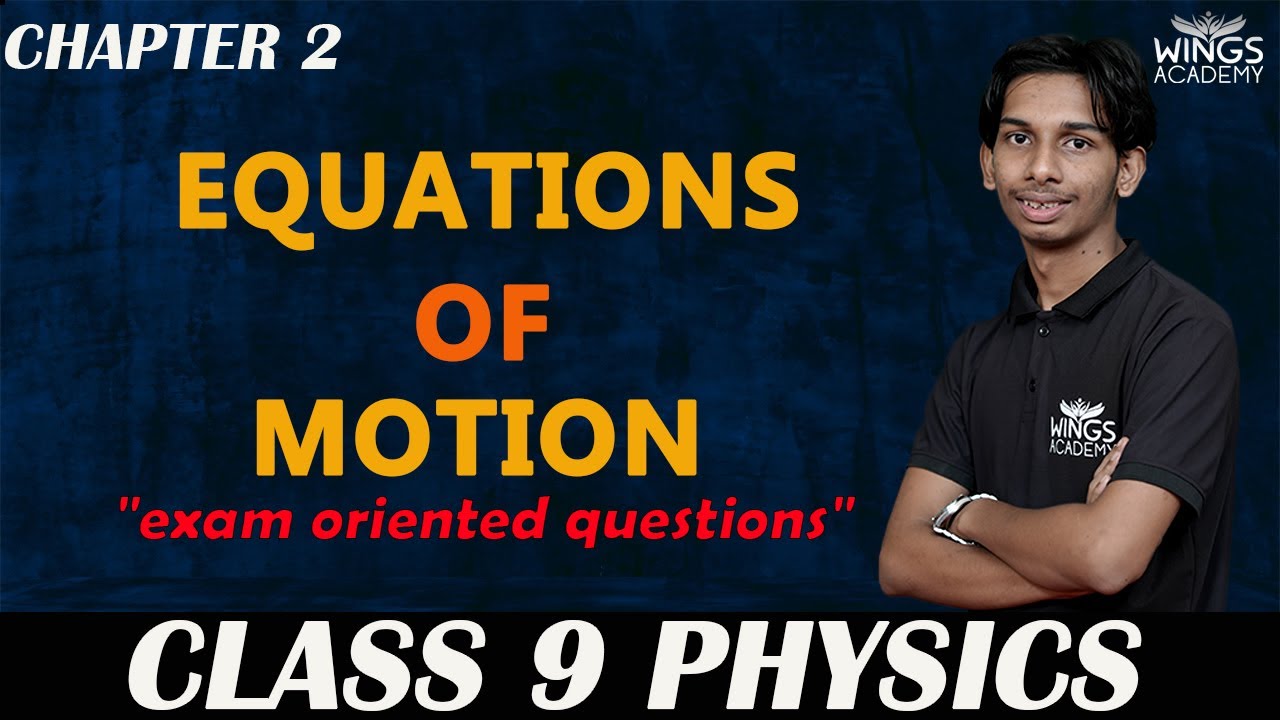 CHAPTER 2

WINGS ACADEMY

EQUATIONS
OF
MOTION

"exam oriented questions"

WINGS ACADEMY

CLASS 9 PHYSICS